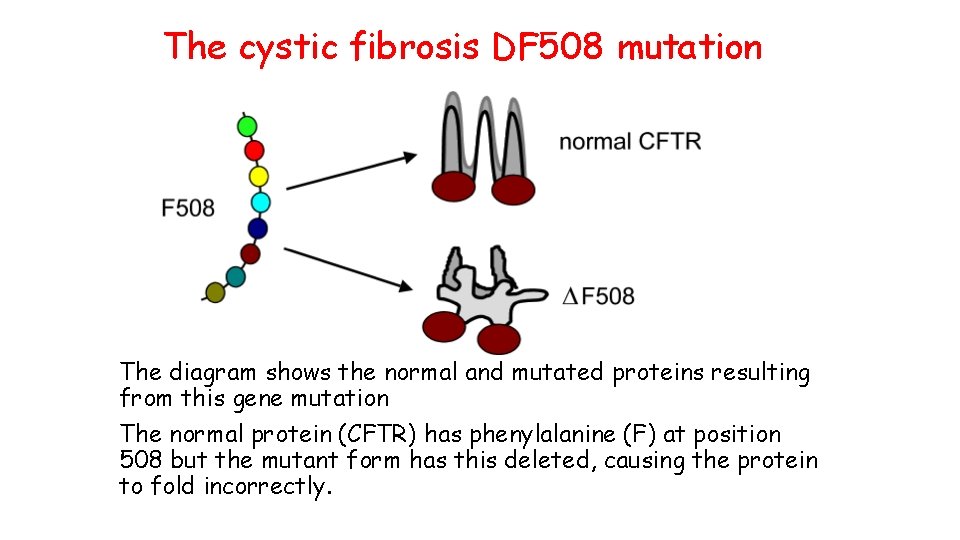 The cystic fibrosis DF508 mutation

F508

normal CFTR

$\Delta$F508

The diagram shows the normal and mutated proteins resulting from this gene mutation

The normal protein (CFTR) has phenylalanine (F) at position 508 but the mutant form has this deleted, causing the protein to fold incorrectly.